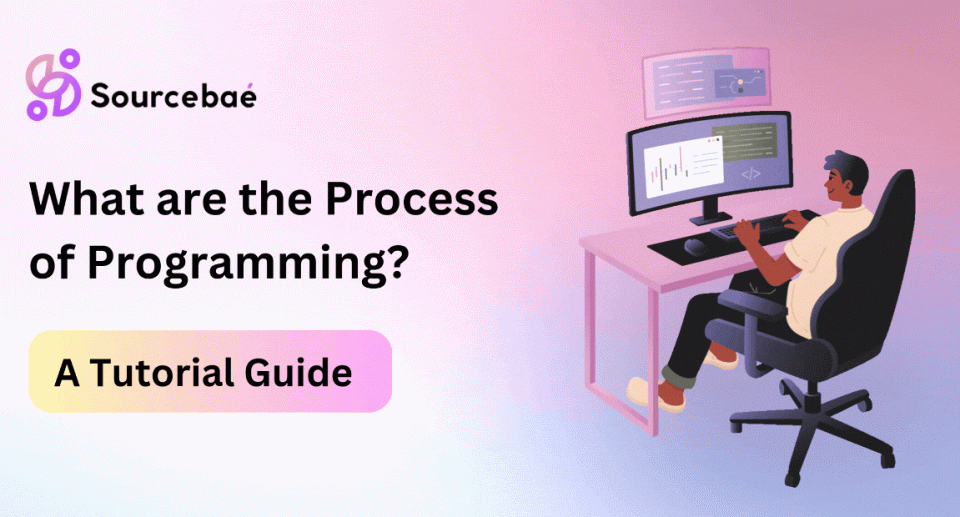 Sourcebaé

What are the Process of Programming?

A Tutorial Guide

</>